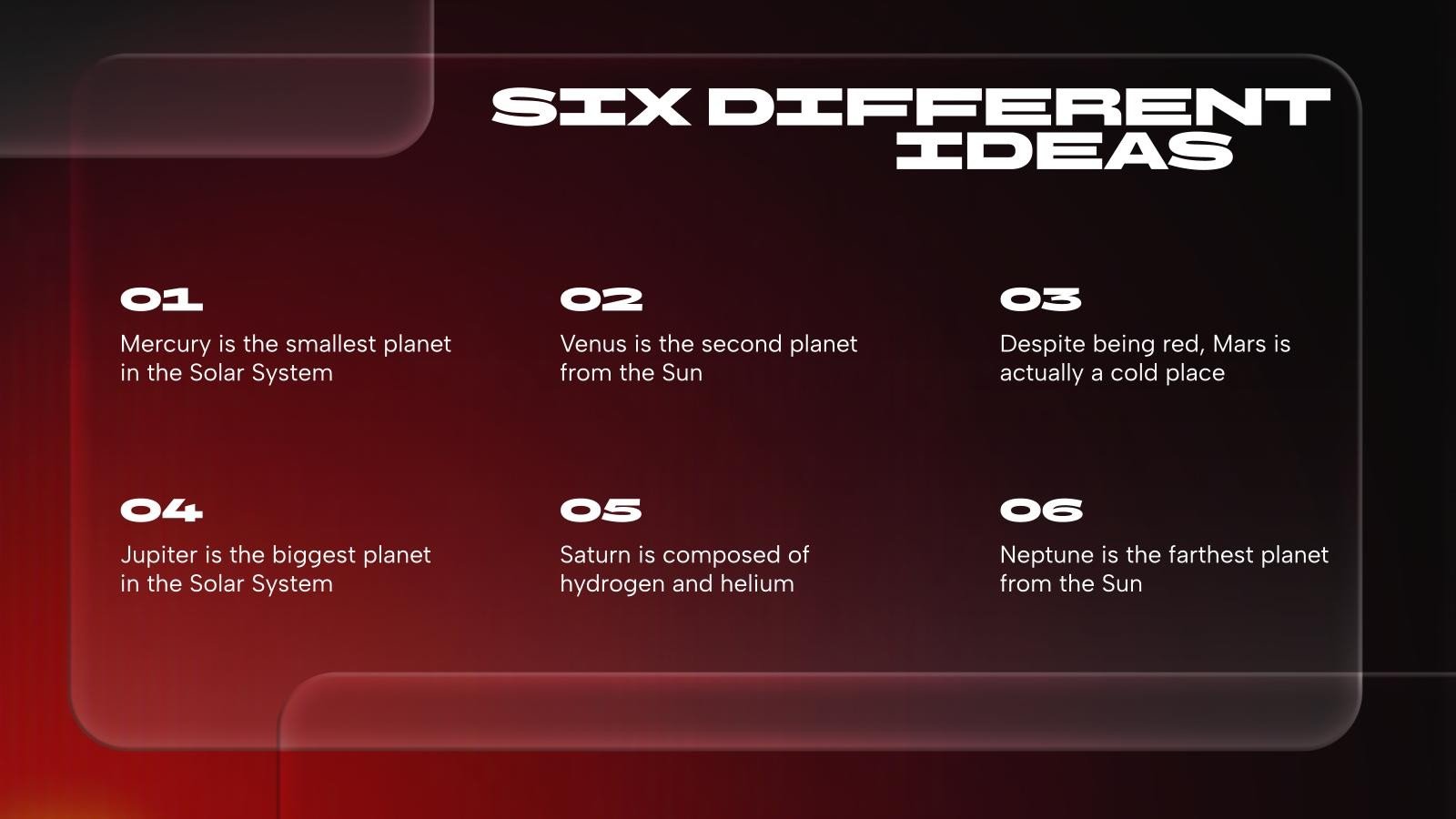 SIX DIFFERENT IDEAS

01

Mercury is the smallest planet in the Solar System

02

Venus is the second planet from the Sun

03

Despite being red, Mars is actually a cold place

04

Jupiter is the biggest planet in the Solar System

05

Saturn is composed of hydrogen and helium

06

Neptune is the farthest planet from the Sun